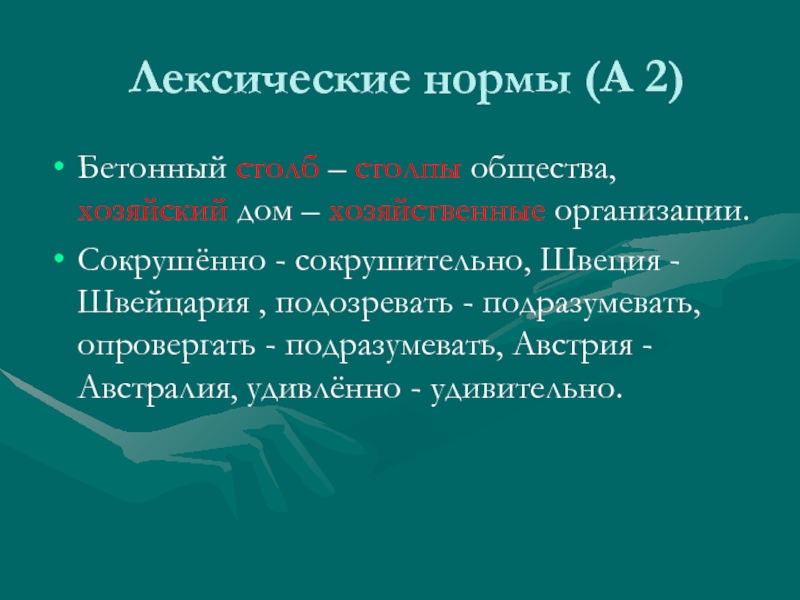 Лексические нормы (А 2)

• Бетонный столб – столпы общества, хозяйский дом – хозяйственные организации.

• Сокрушённо - сокрушительно, Швеция - Швейцария , подозревать - подразумевать, опровергать - подразумевать, Австрия - Австралия, удивлённо - удивительно.